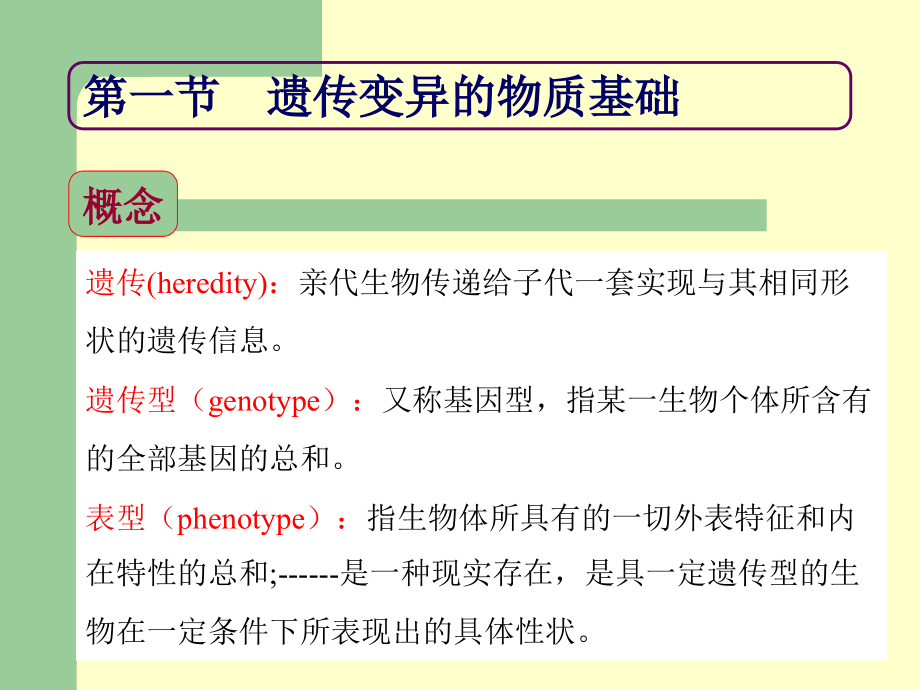 第一节　遗传变异的物质基础

概念

遗传(heredity)：亲代生物传递给子代一套实现与其相同形状的遗传信息。

遗传型（genotype）：又称基因型，指某一生物个体所含有的全部基因的总和。

表型（phenotype）：指生物体所具有的一切外表特征和内在特性的总和;------是一种现实存在，是具一定遗传型的生物在一定条件下所表现出的具体性状。